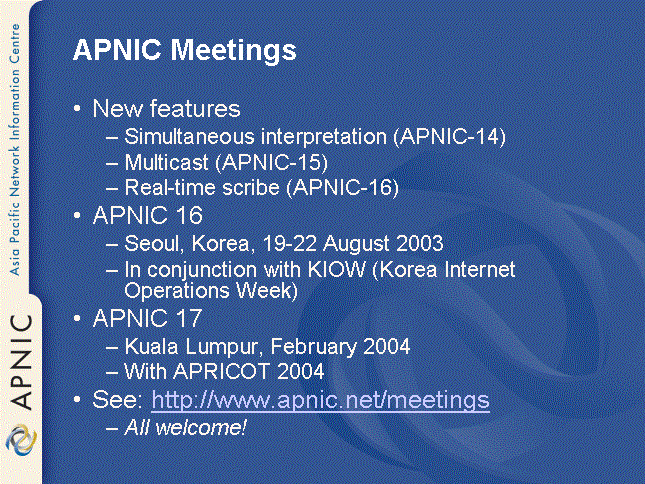 Asia Pacific Network Information Centre

APNIC

APNIC Meetings

• New features
– Simultaneous interpretation (APNIC-14)
– Multicast (APNIC-15)
– Real-time scribe (APNIC-16)
• APNIC 16
– Seoul, Korea, 19-22 August 2003
– In conjunction with KIOW (Korea Internet Operations Week)
• APNIC 17
– Kuala Lumpur, February 2004
– With APRICOT 2004
• See: http://www.apnic.net/meetings
– All welcome!